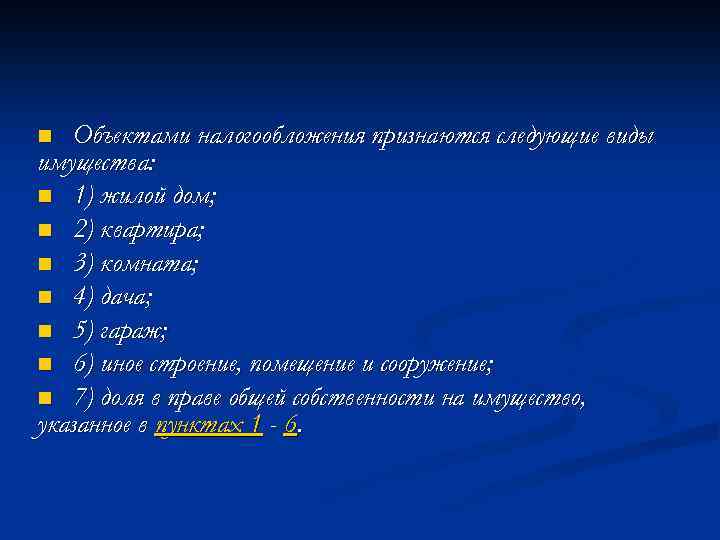 Объектами налогообложения признаются следующие виды имущества:

1) жилой дом;

2) квартира;

3) комната;

4) дача;

5) гараж;

6) иное строение, помещение и сооружение;

7) доля в праве общей собственности на имущество, указанное в пунктах 1 - 6.